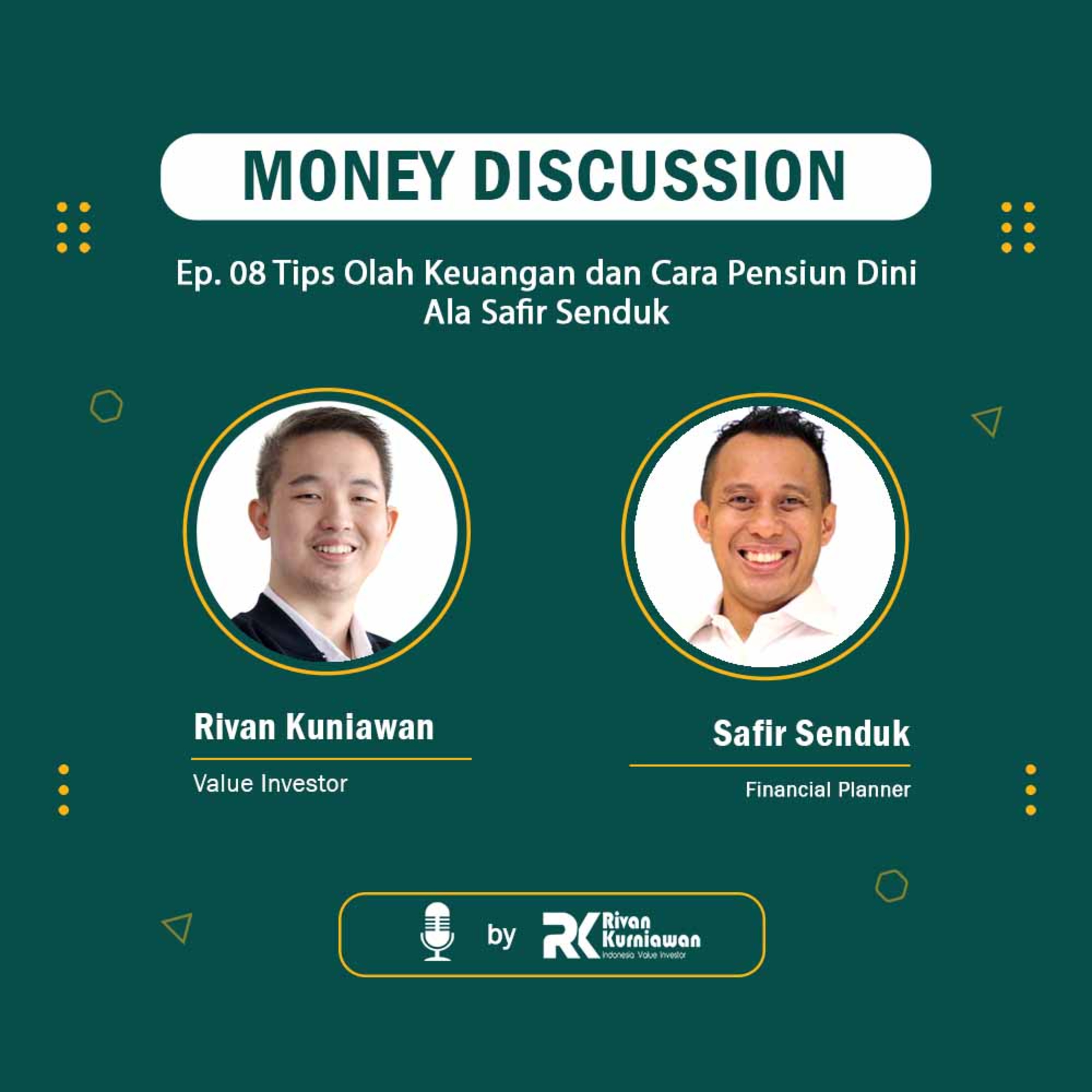 MONEY DISCUSSION

Ep. 08 Tips Olah Keuangan dan Cara Pensiun Dini Ala Safir Senduk

Rivan Kuniawan

Value Investor

Safir Senduk

Financial Planner

by RK Rivan Kurniawan Indonesia Value Investor